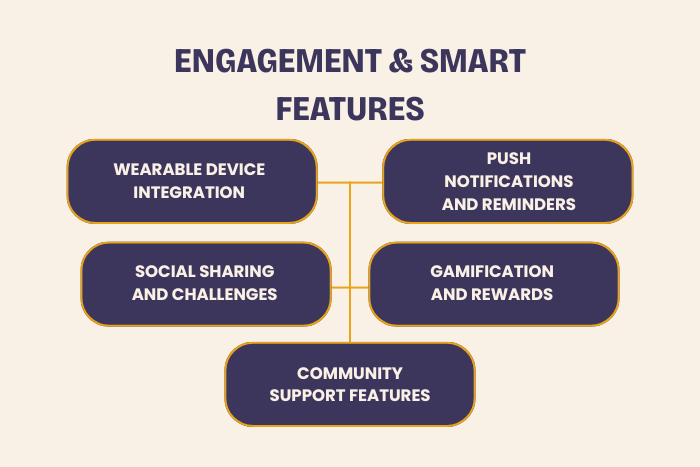 ENGAGEMENT & SMART FEATURES

WEARABLE DEVICE INTEGRATION

PUSH NOTIFICATIONS AND REMINDERS

SOCIAL SHARING AND CHALLENGES

GAMIFICATION AND REWARDS

COMMUNITY SUPPORT FEATURES